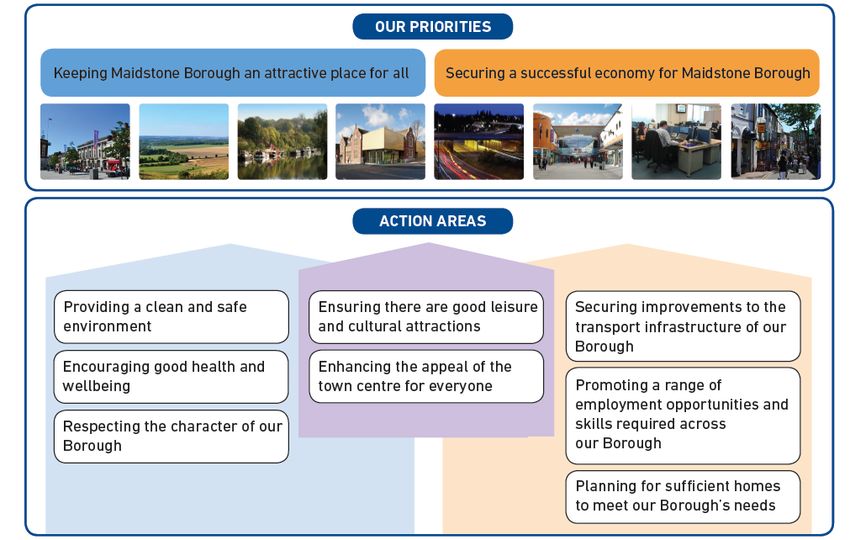 OUR PRIORITIES

Keeping Maidstone Borough an attractive place for all

Securing a successful economy for Maidstone Borough

ACTION AREAS

Providing a clean and safe environment

Encouraging good health and wellbeing

Respecting the character of our Borough

Ensuring there are good leisure and cultural attractions

Enhancing the appeal of the town centre for everyone

Securing improvements to the transport infrastructure of our Borough

Promoting a range of employment opportunities and skills required across our Borough

Planning for sufficient homes to meet our Borough's needs